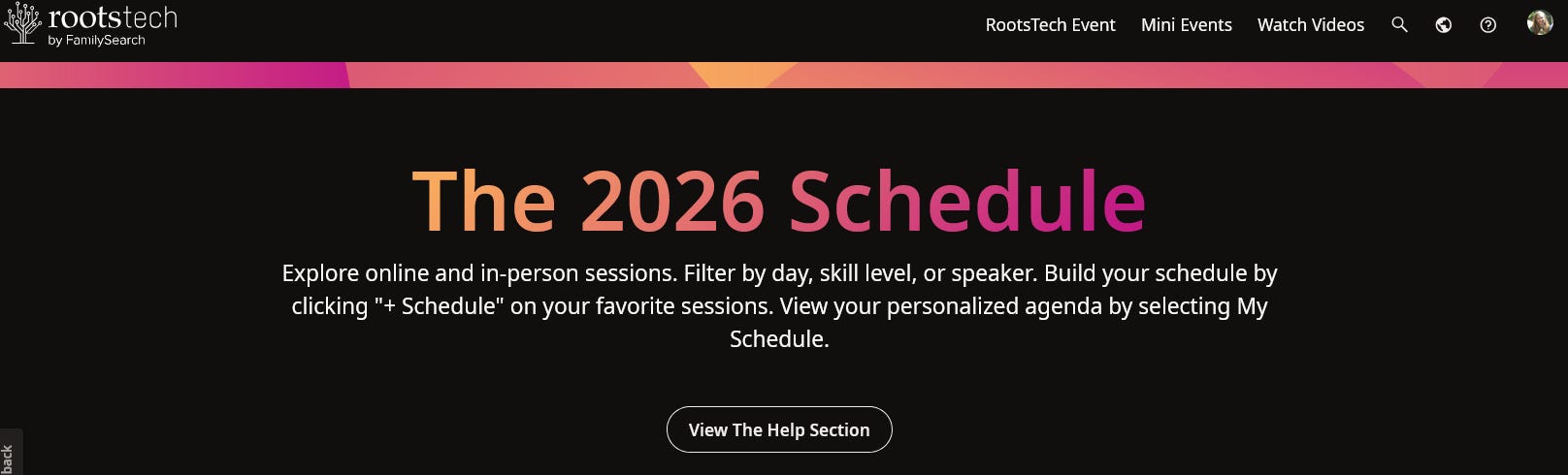 rootstech
by FamilySearch

RootsTech Event Mini Events Watch Videos

The 2026 Schedule

Explore online and in-person sessions. Filter by day, skill level, or speaker. Build your schedule by clicking "+ Schedule" on your favorite sessions. View your personalized agenda by selecting My Schedule.

View The Help Section

back